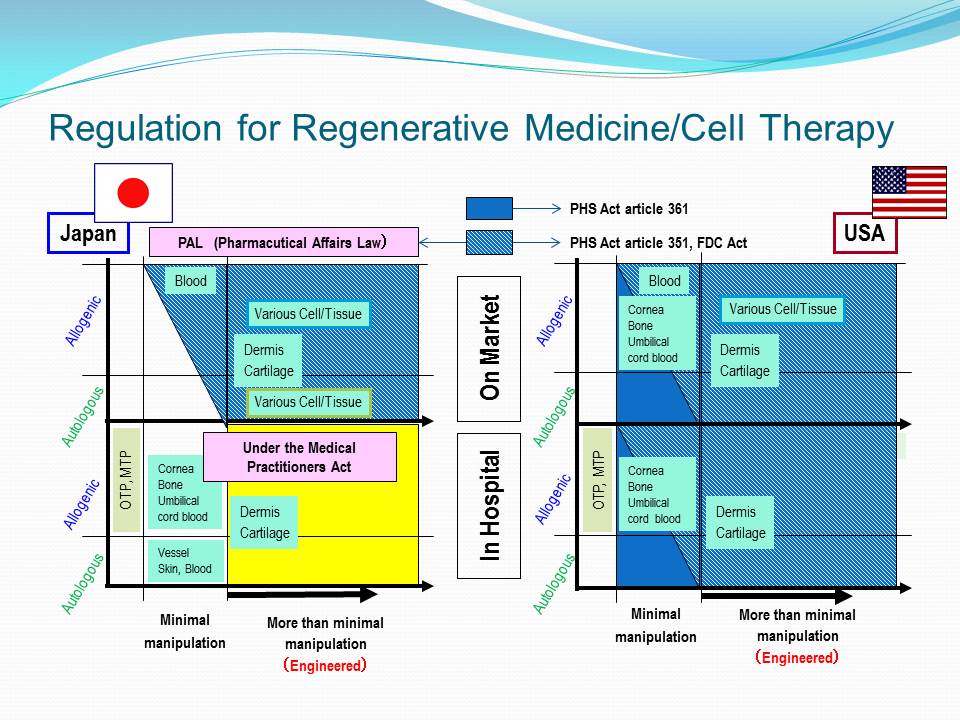 Regulation for Regenerative Medicine/Cell Therapy

PHS Act article 361

PHS Act article 351, FDC Act

Japan

PAL (Pharmacutical Affairs Law)

Allogenic

Autologous

Allogenic

Autologous

OTP, MTP

Blood

Various Cell/Tissue

Dermis Cartilage

Various Cell/Tissue

Under the Medical Practitioners Act

Cornea Bone Umbilical cord blood

Dermis Cartilage

Vessel Skin, Blood

Minimal manipulation

More than minimal manipulation (Engineered)

On Market

In Hospital

USA

Allogenic

Autologous

Allogenic

Autologous

OTP, MTP

Blood

Cornea Bone Umbilical cord blood

Various Cell/Tissue

Dermis Cartilage

Cornea Bone Umbilical cord blood

Dermis Cartilage

Minimal manipulation

More than minimal manipulation (Engineered)